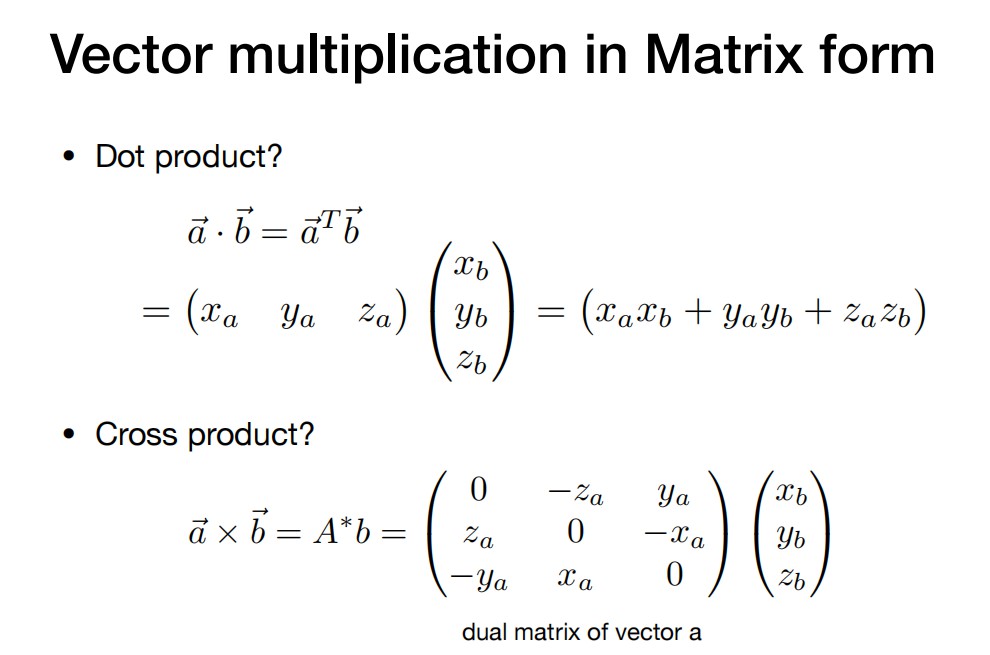 Vector multiplication in Matrix form

• Dot product?

$\vec{a} \cdot \vec{b} = \vec{a}^T \vec{b}$
$= \begin{pmatrix} x_a & y_a & z_a \end{pmatrix} \begin{pmatrix} x_b \\ y_b \\ z_b \end{pmatrix} = \begin{pmatrix} x_a x_b + y_a y_b + z_a z_b \end{pmatrix}$

• Cross product?

$\vec{a} \times \vec{b} = A^* b = \begin{pmatrix} 0 & -z_a & y_a \\ z_a & 0 & -x_a \\ -y_a & x_a & 0 \end{pmatrix} \begin{pmatrix} x_b \\ y_b \\ z_b \end{pmatrix}$

dual matrix of vector a